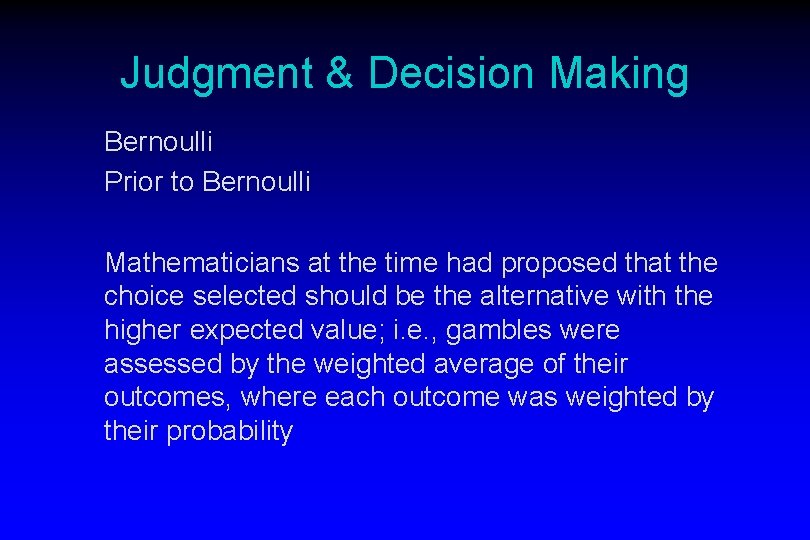 Judgment & Decision Making

Bernoulli
Prior to Bernoulli

Mathematicians at the time had proposed that the choice selected should be the alternative with the higher expected value; i.e., gambles were assessed by the weighted average of their outcomes, where each outcome was weighted by their probability